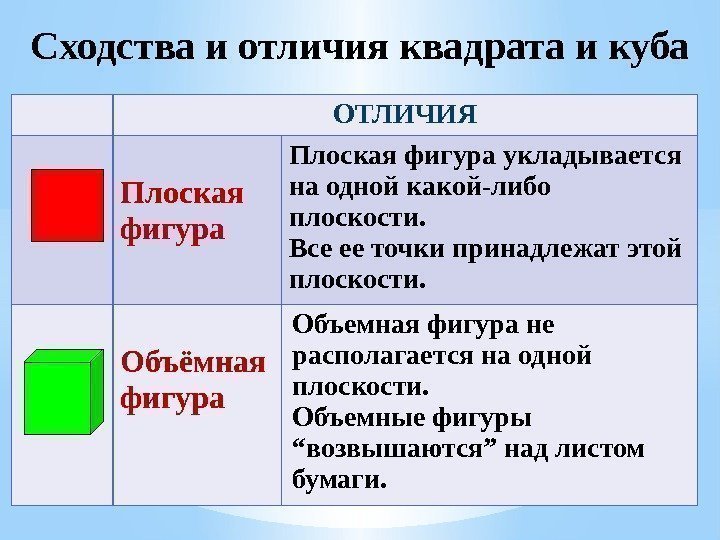 Сходства и отличия квадрата и куба

| | ОТЛИЧИЯ | |
|---|---|---|
| | Плоская фигура | Плоская фигура укладывается на одной какой-либо плоскости. Все ее точки принадлежат этой плоскости. |
| | Объёмная фигура | Объемная фигура не располагается на одной плоскости. Объемные фигуры “возвышаются” над листом бумаги. |